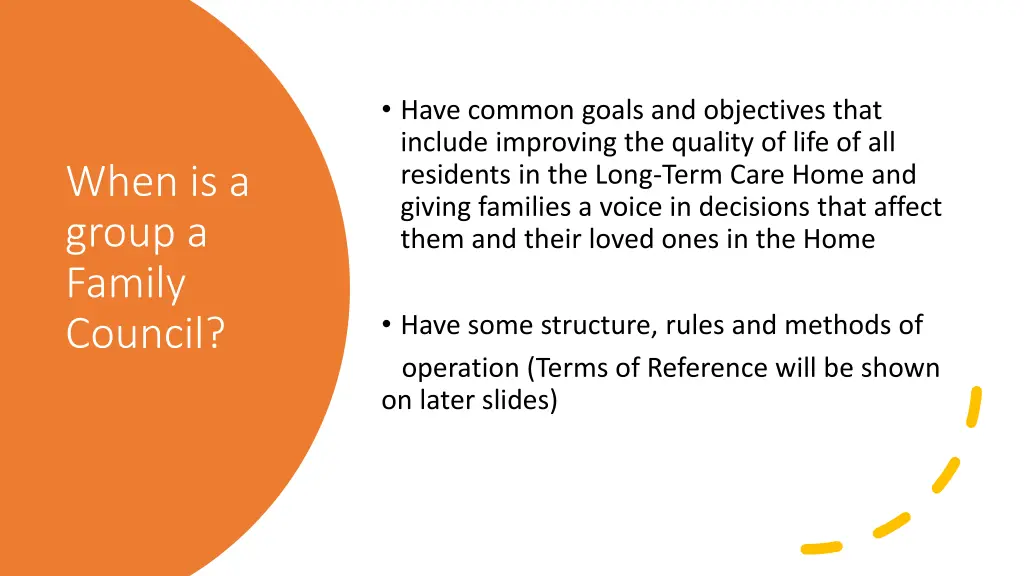 When is a group a Family Council?

• Have common goals and objectives that include improving the quality of life of all residents in the Long-Term Care Home and giving families a voice in decisions that affect them and their loved ones in the Home

• Have some structure, rules and methods of operation (Terms of Reference will be shown on later slides)